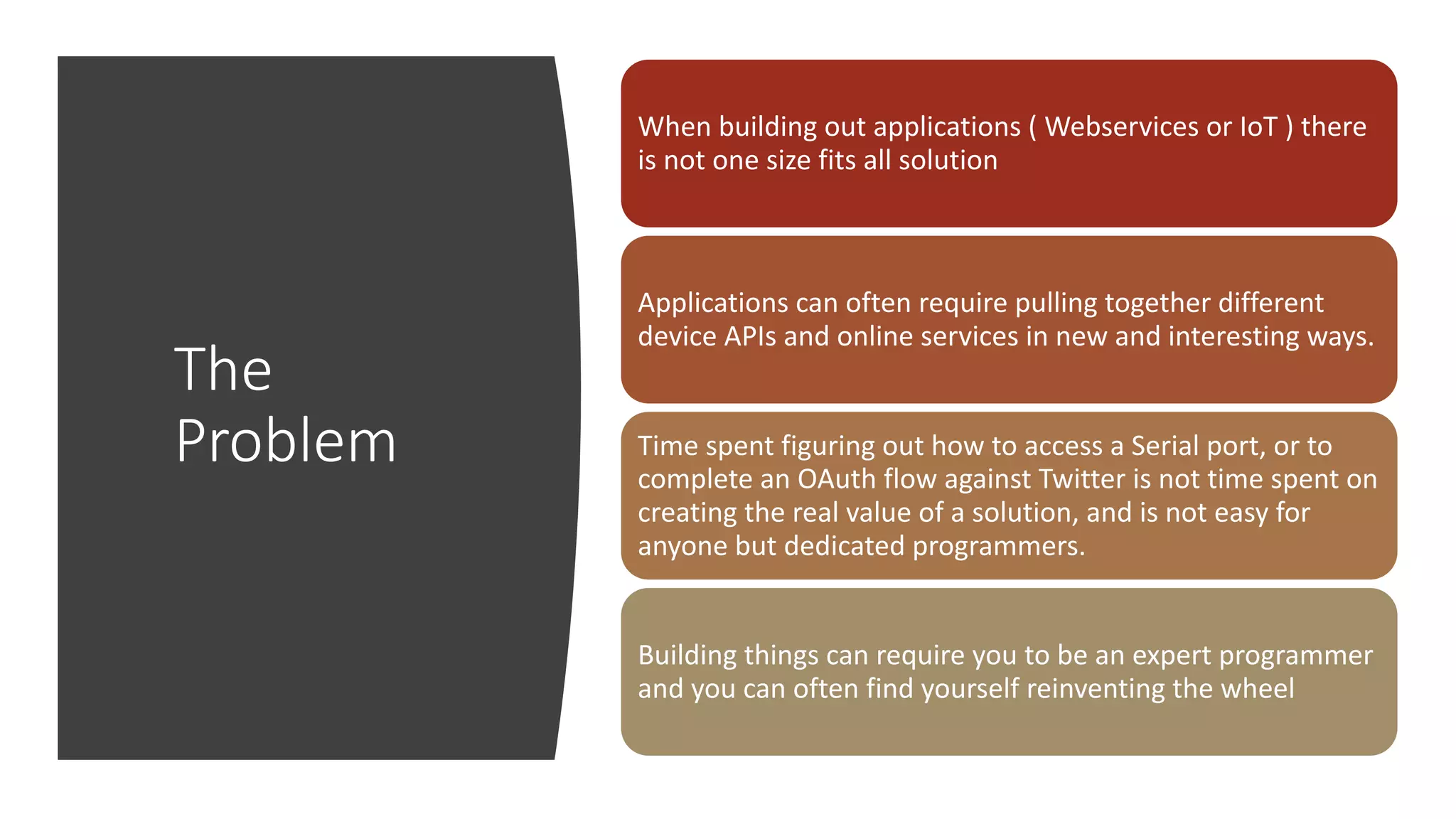 The Problem

When building out applications ( Webservices or IoT ) there is not one size fits all solution

Applications can often require pulling together different device APIs and online services in new and interesting ways.

Time spent figuring out how to access a Serial port, or to complete an OAuth flow against Twitter is not time spent on creating the real value of a solution, and is not easy for anyone but dedicated programmers.

Building things can require you to be an expert programmer and you can often find yourself reinventing the wheel